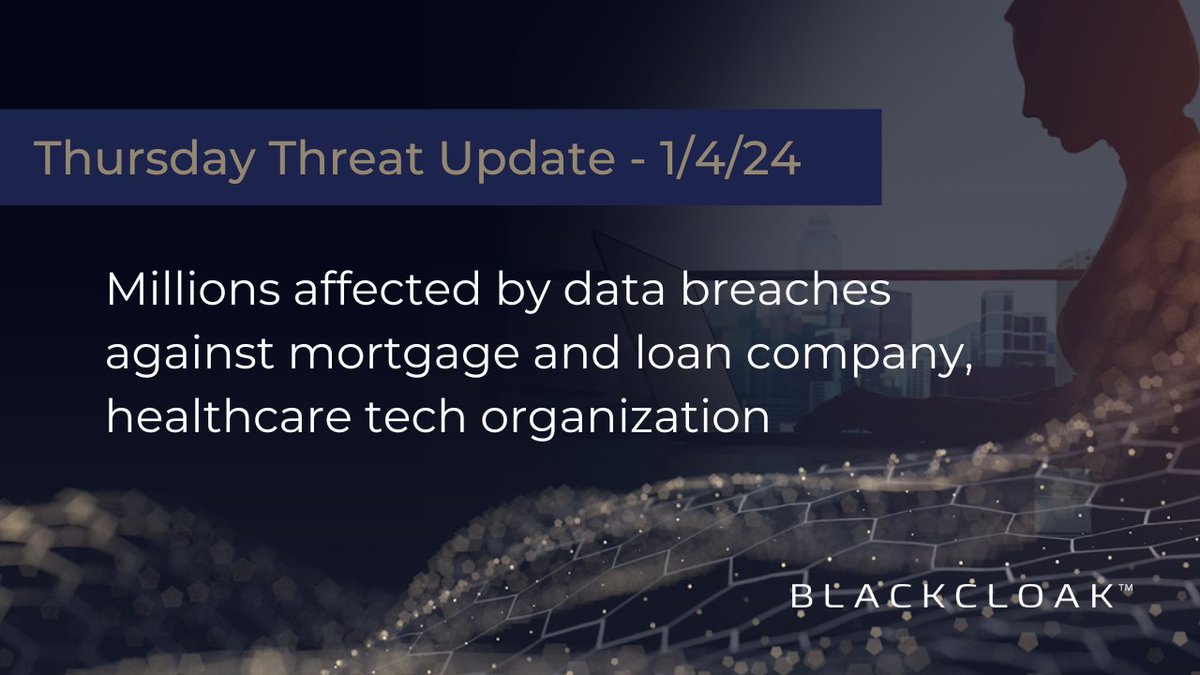 Thursday Threat Update - 1/4/24

Millions affected by data breaches against mortgage and loan company, healthcare tech organization

BLACKCLOAK™